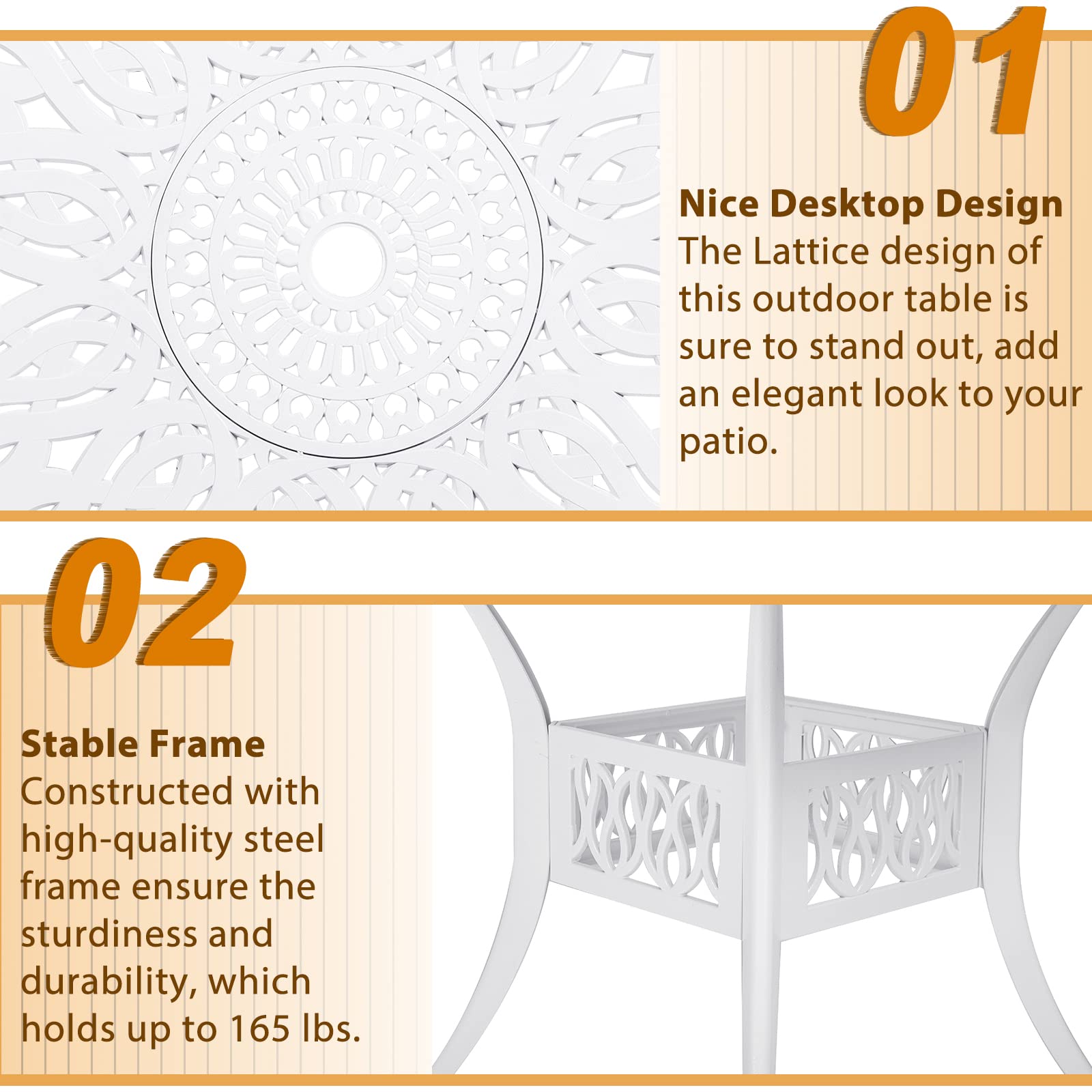 01

Nice Desktop Design
The Lattice design of this outdoor table is sure to stand out, add an elegant look to your patio.

02

Stable Frame
Constructed with high-quality steel frame ensure the sturdiness and durability, which holds up to 165 lbs.